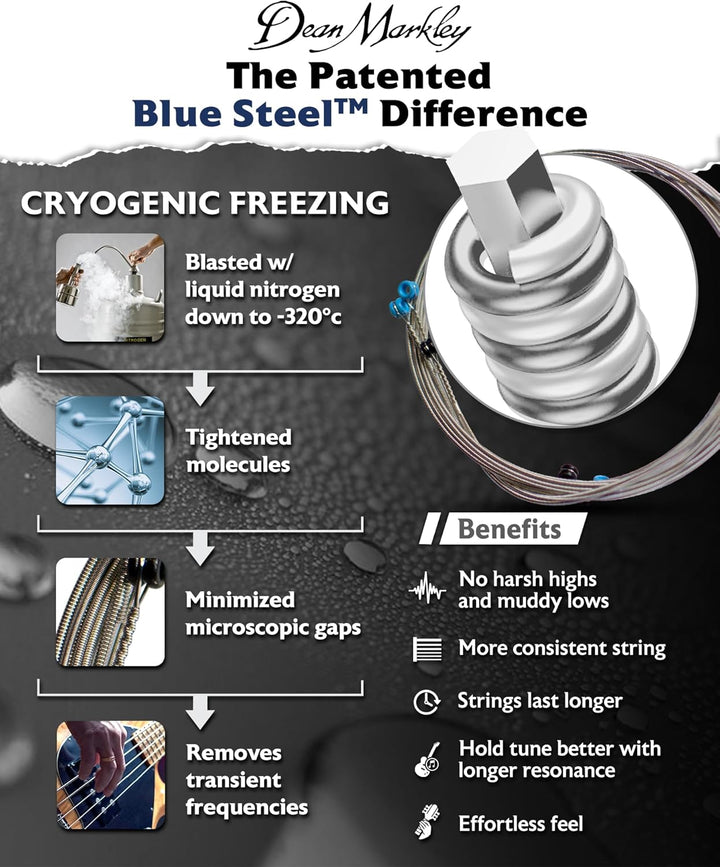 Dean Markley

The Patented Blue Steel™ Difference

CRYOGENIC FREEZING

Blasted w/ liquid nitrogen down to -320°c

Tightened molecules

Minimized microscopic gaps

Removes transient frequencies

Benefits

No harsh highs and muddy lows

More consistent string

Strings last longer

Hold tune better with longer resonance

Effortless feel